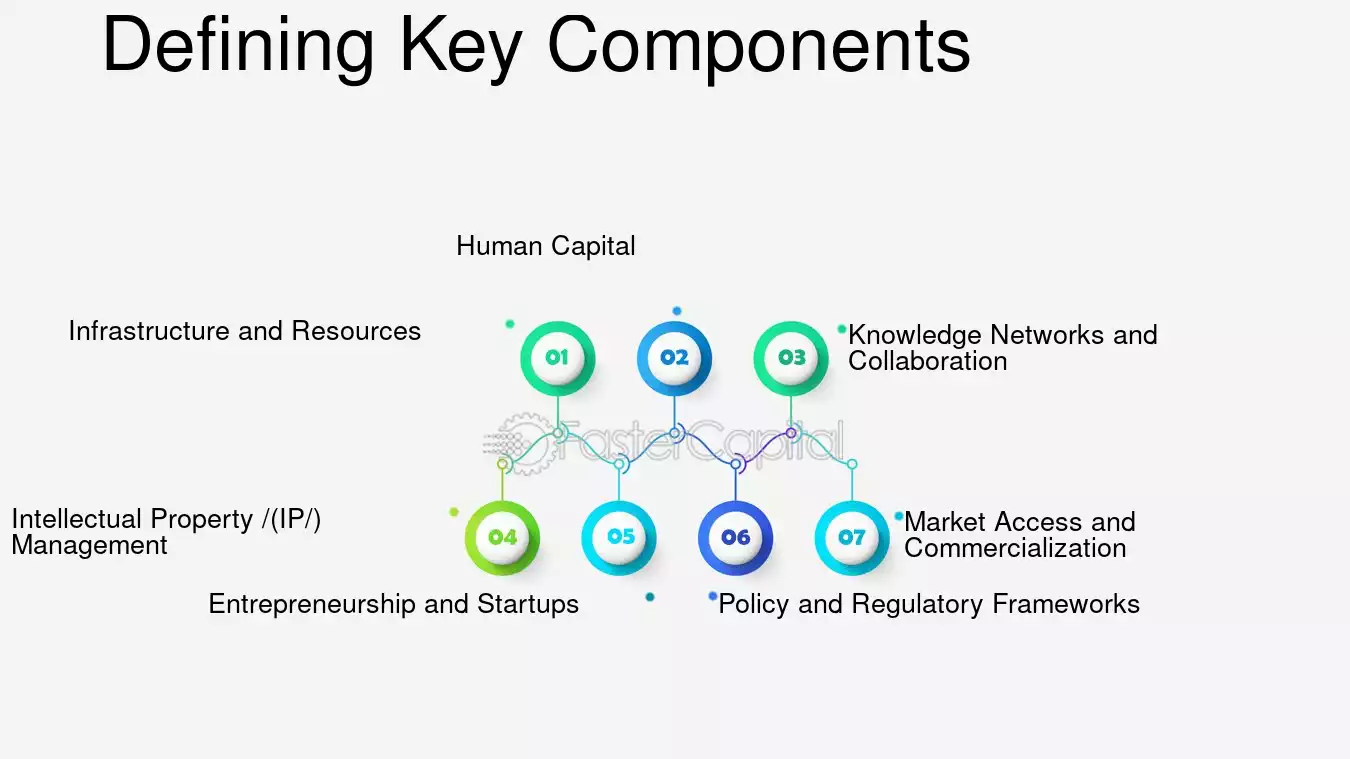 Defining Key Components

Human Capital

Infrastructure and Resources

01

02

03

Knowledge Networks and Collaboration

Intellectual Property /(IP/) Management

04

05

06

07

Market Access and Commercialization

Entrepreneurship and Startups

Policy and Regulatory Frameworks

FasterCapital